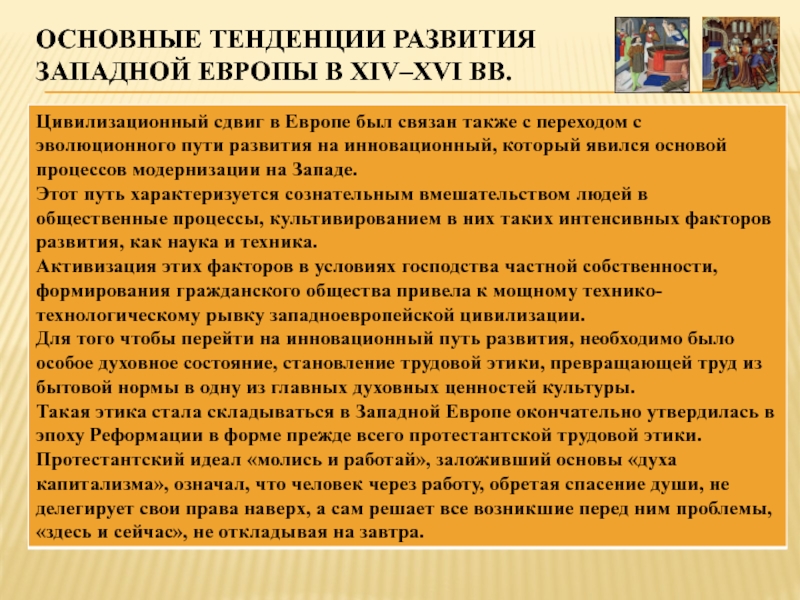 ОСНОВНЫЕ ТЕНДЕНЦИИ РАЗВИТИЯ ЗАПАДНОЙ ЕВРОПЫ В XIV–XVI ВВ.

Цивилизационный сдвиг в Европе был связан также с переходом с эволюционного пути развития на инновационный, который явился основой процессов модернизации на Западе.
Этот путь характеризуется сознательным вмешательством людей в общественные процессы, культивированием в них таких интенсивных факторов развития, как наука и техника.
Активизация этих факторов в условиях господства частной собственности, формирования гражданского общества привела к мощному технико-технологическому рывку западноевропейской цивилизации.
Для того чтобы перейти на инновационный путь развития, необходимо было особое духовное состояние, становление трудовой этики, превращающей труд из бытовой нормы в одну из главных духовных ценностей культуры.
Такая этика стала складываться в Западной Европе окончательно утвердилась в эпоху Реформации в форме прежде всего протестантской трудовой этики.
Протестантский идеал «молись и работай», заложивший основы «духа капитализма», означал, что человек через работу, обретая спасение души, не делегирует свои права наверх, а сам решает все возникшие перед ним проблемы, «здесь и сейчас», не откладывая на завтра.